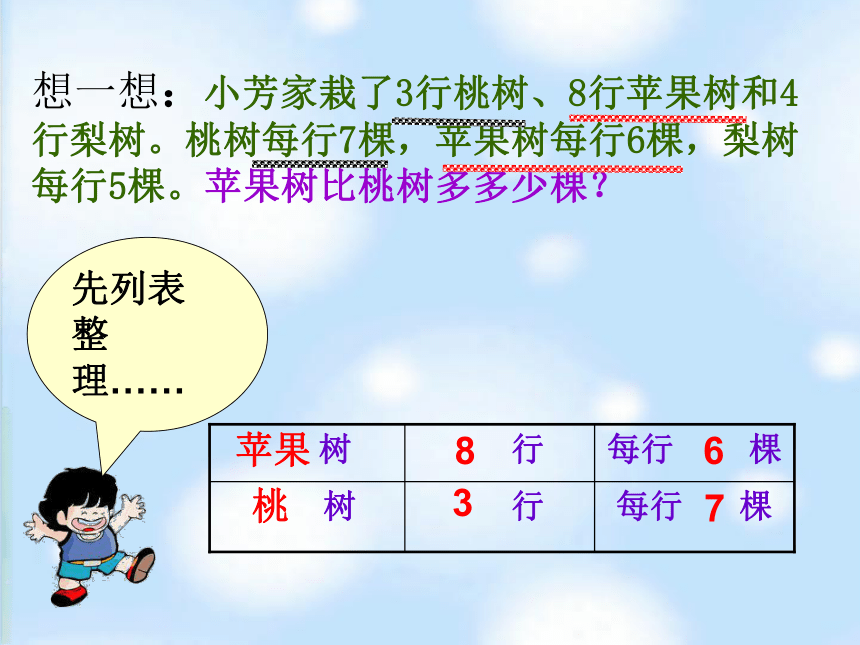 想一想：小芳家栽了3行桃树、8行苹果树和4行梨树。桃树每行7棵，苹果树每行6棵，梨树每行5棵。苹果树比桃树多多少棵？

先列表整理……

| 苹果树 | 8 行 | 每行 6 棵 |
|---|---|---|
| 桃 树 | 3 行 | 每行 7 棵 |